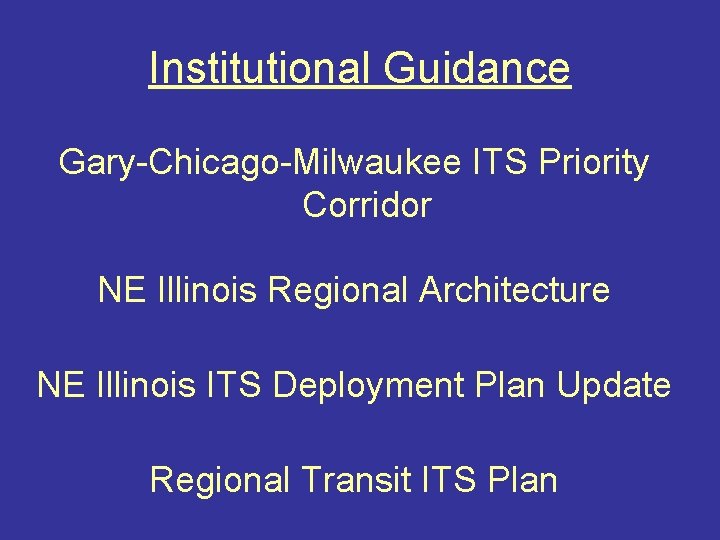 Institutional Guidance

Gary-Chicago-Milwaukee ITS Priority Corridor

NE Illinois Regional Architecture

NE Illinois ITS Deployment Plan Update

Regional Transit ITS Plan